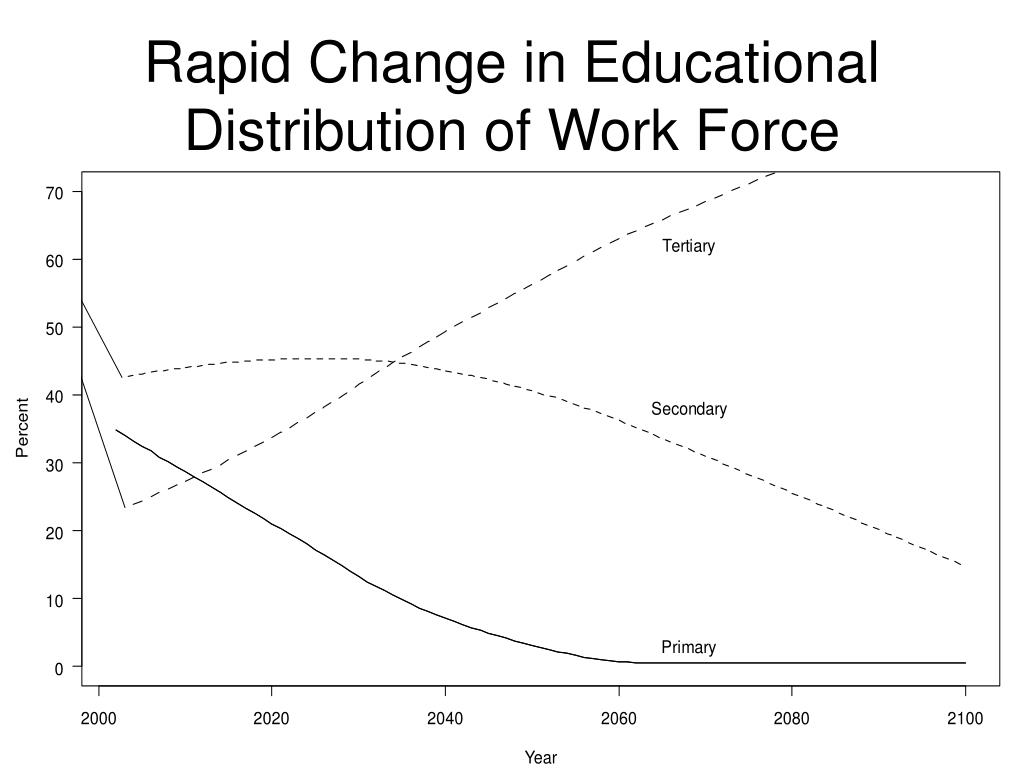 Rapid Change in Educational Distribution of Work Force

70
60
50
40
30
20
10
0

Percent

Tertiary
Secondary
Primary

2000
2020
2040
2060
2080
2100

Year